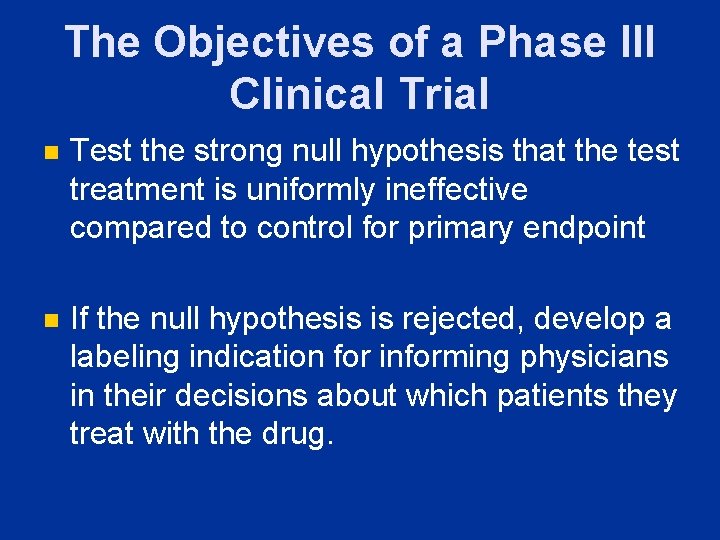 The Objectives of a Phase III Clinical Trial

Test the strong null hypothesis that the test treatment is uniformly ineffective compared to control for primary endpoint

If the null hypothesis is rejected, develop a labeling indication for informing physicians in their decisions about which patients they treat with the drug.